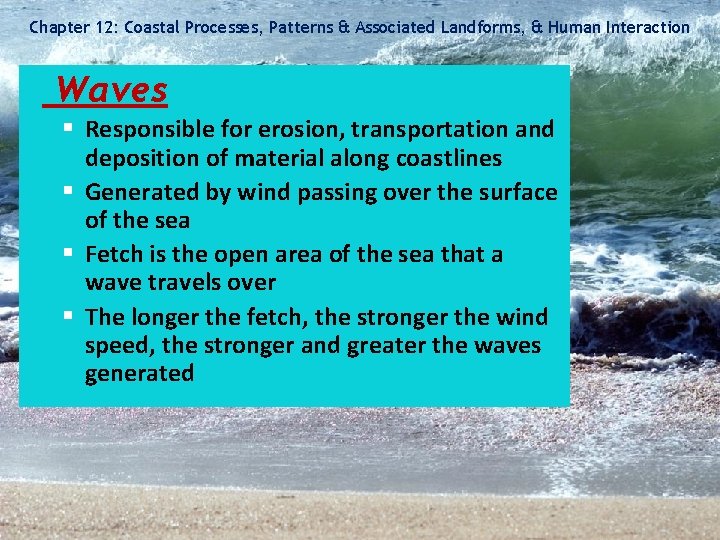 Chapter 12: Coastal Processes, Patterns & Associated Landforms, & Human Interaction

Waves

▪ Responsible for erosion, transportation and deposition of material along coastlines

▪ Generated by wind passing over the surface of the sea

▪ Fetch is the open area of the sea that a wave travels over

▪ The longer the fetch, the stronger the wind speed, the stronger and greater the waves generated